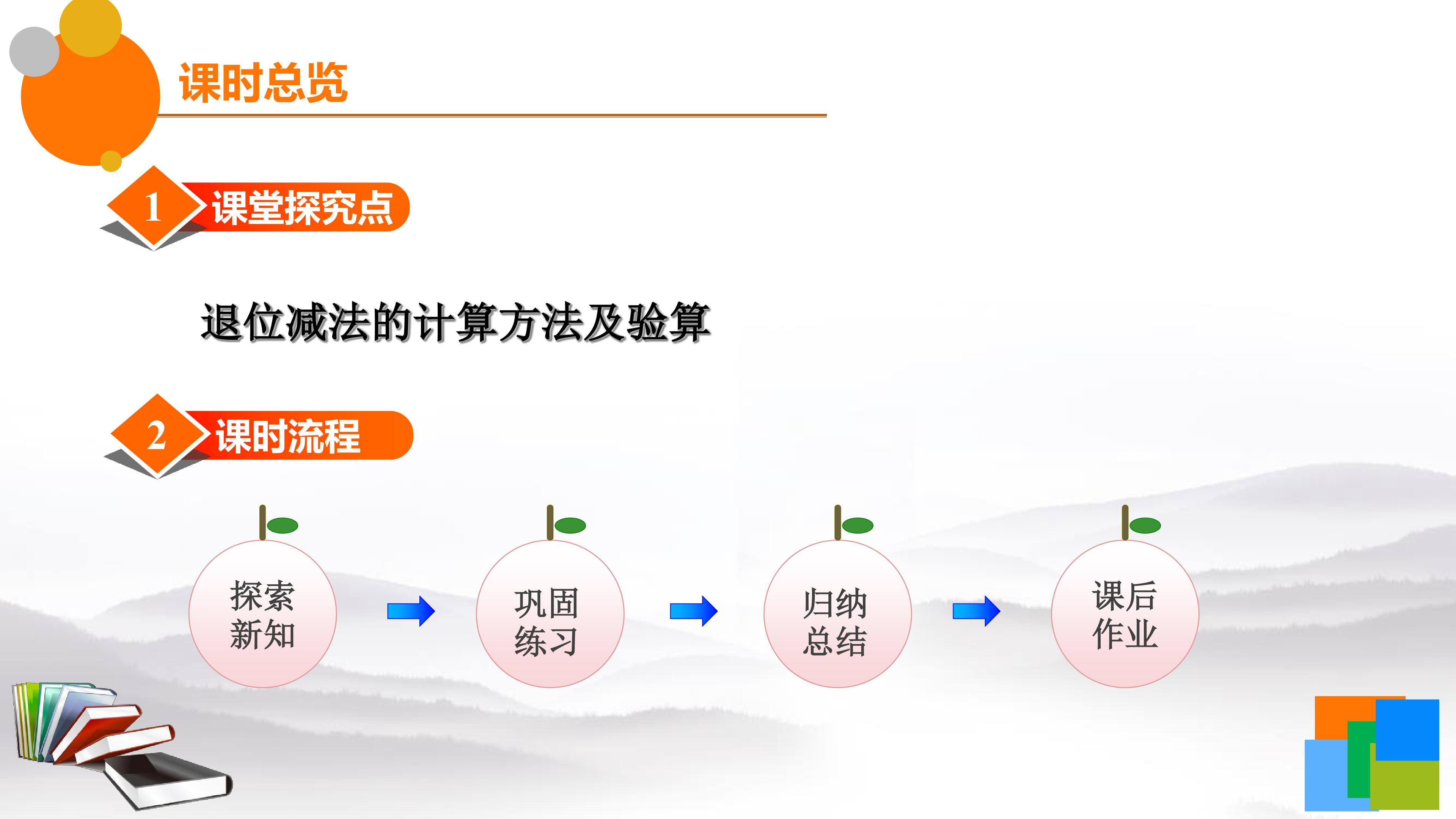 课时总览

1 课堂探究点

退位减法的计算方法及验算

2 课时流程

探索新知

巩固练习

归纳总结

课后作业